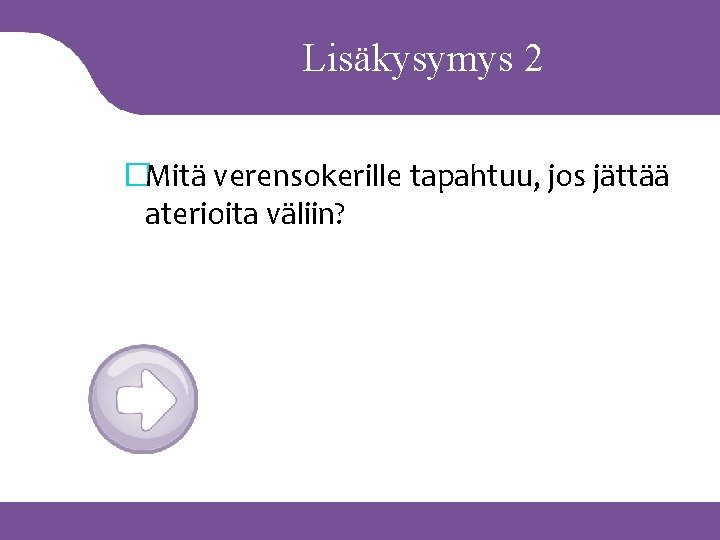 Lisäkysymys 2

Mitä verensokerille tapahtuu, jos jättää aterioita väliin?